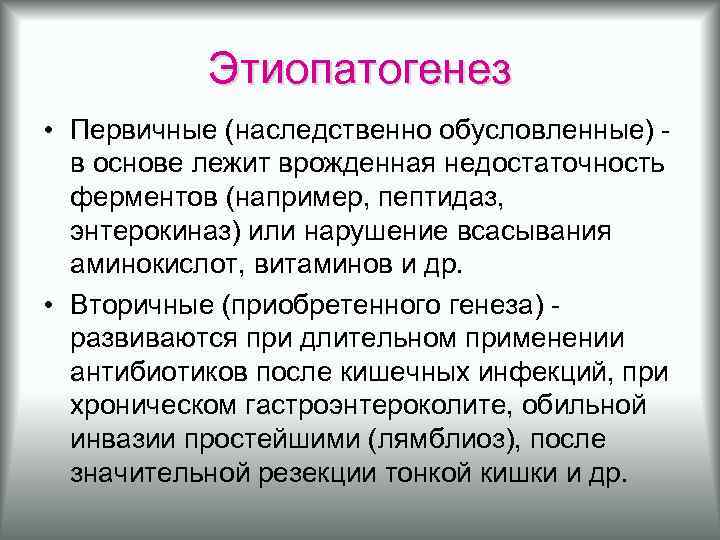 Этиопатогенез

• Первичные (наследственно обусловленные) - в основе лежит врожденная недостаточность ферментов (например, пептидаз, энтерокиназ) или нарушение всасывания аминокислот, витаминов и др.

• Вторичные (приобретенного генеза) - развиваются при длительном применении антибиотиков после кишечных инфекций, при хроническом гастроэнтероколите, обильной инвазии простейшими (лямблиоз), после значительной резекции тонкой кишки и др.